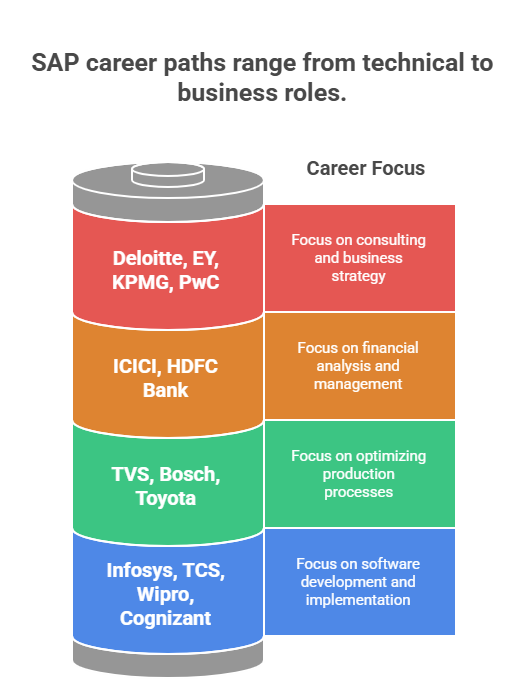 SAP career paths range from technical to business roles.

Career Focus

Deloitte, EY, KPMG, PwC

Focus on consulting and business strategy

ICICI, HDFC Bank

Focus on financial analysis and management

TVS, Bosch, Toyota

Focus on optimizing production processes

Infosys, TCS, Wipro, Cognizant

Focus on software development and implementation